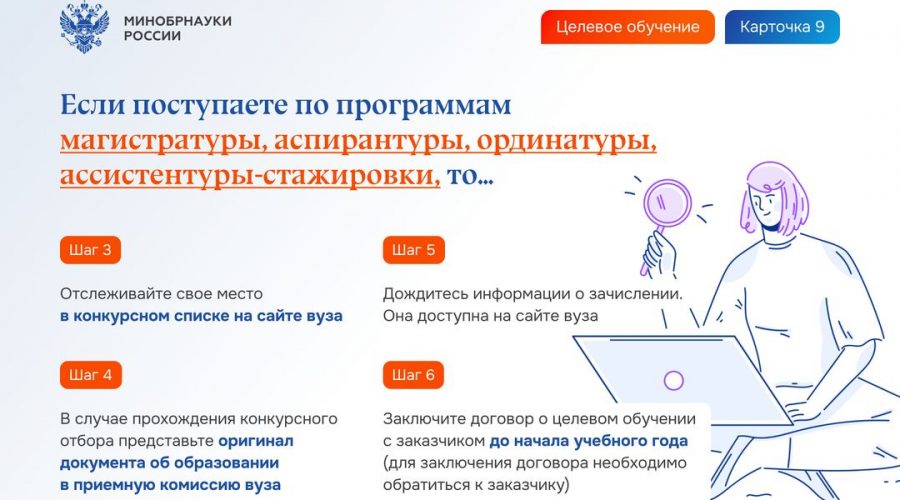 МИНОБРНАУКИ РОССИИ

Целевое обучение

Карточка 9

Если поступаете по программам магистратуры, аспирантуры, ординатуры, ассистентуры-стажировки, то...

Шаг 3

Отслеживайте свое место в конкурсном списке на сайте вуза

Шаг 4

В случае прохождения конкурсного отбора представьте оригинал документа об образовании в приемную комиссию вуза

Шаг 5

Дождитесь информации о зачислении. Она доступна на сайте вуза

Шаг 6

Заключите договор о целевом обучении с заказчиком до начала учебного года (для заключения договора необходимо обратиться к заказчику)